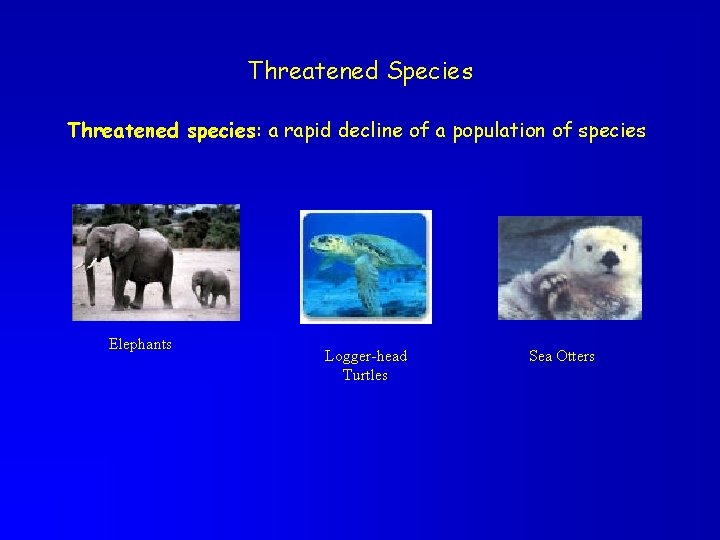 Threatened Species

Threatened species: a rapid decline of a population of species

Elephants

Logger-head
Turtles

Sea Otters